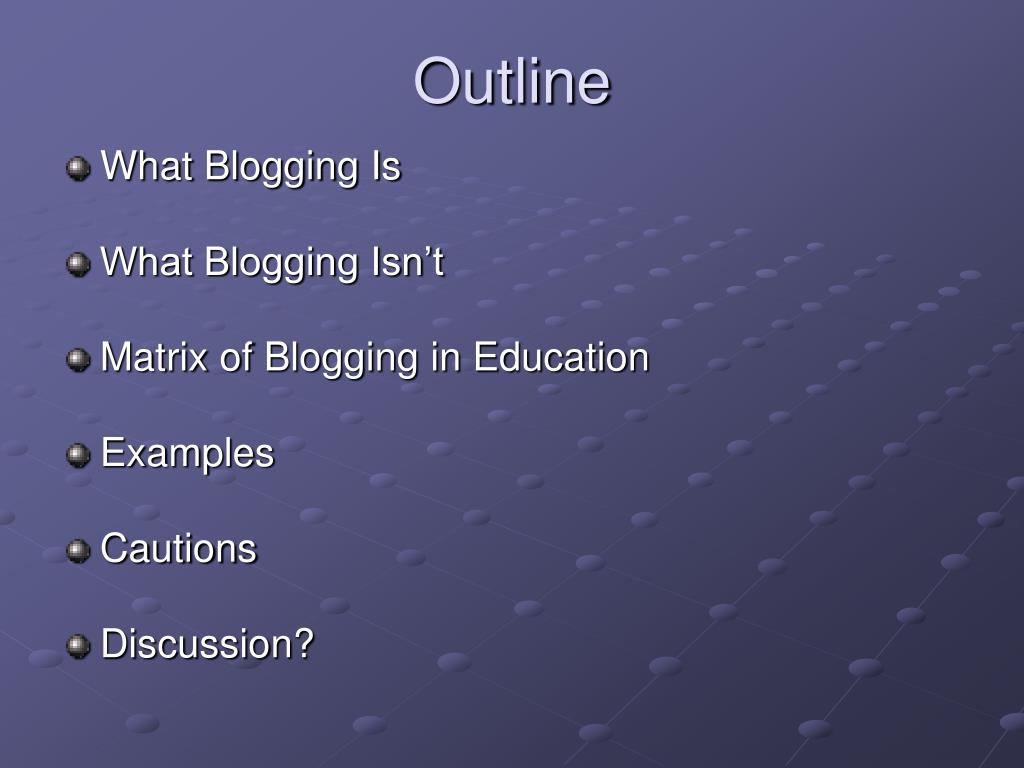 Outline

What Blogging Is

What Blogging Isn’t

Matrix of Blogging in Education

Examples

Cautions

Discussion?